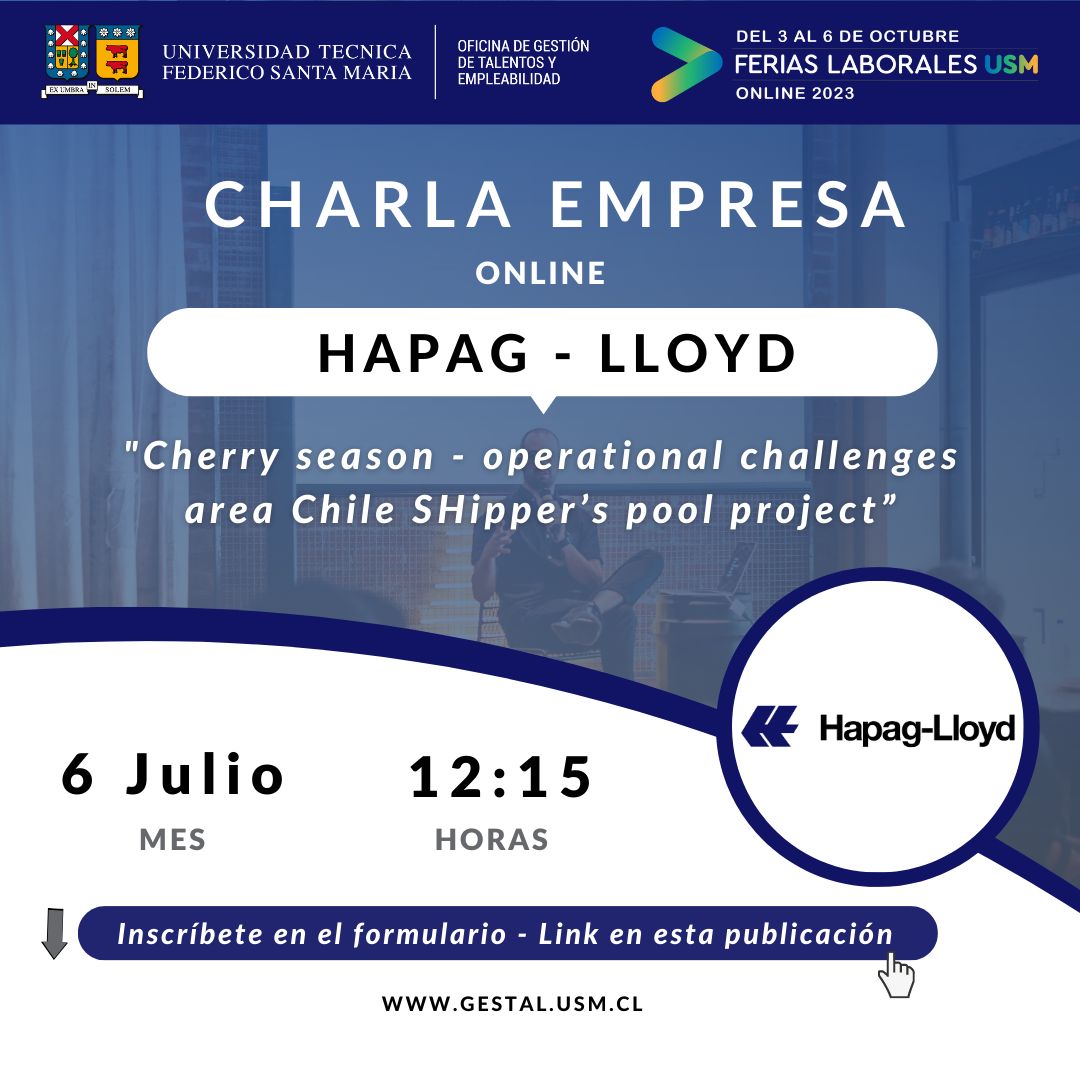 EX UMBRA IN SOLEM

UNIVERSIDAD TECNICA FEDERICO SANTA MARIA

OFICINA DE GESTIÓN DE TALENTOS Y EMPLEABILIDAD

DEL 3 AL 6 DE OCTUBRE
FERIAS LABORALES USM
ONLINE 2023

CHARLA EMPRESA
ONLINE

HAPAG - LLOYD

"Cherry season - operational challenges area Chile SHipper's pool project"

Hapag-Lloyd

6 Julio
MES

12:15
HORAS

Inscríbete en el formulario - Link en esta publicación

WWW.GESTAL.USM.CL